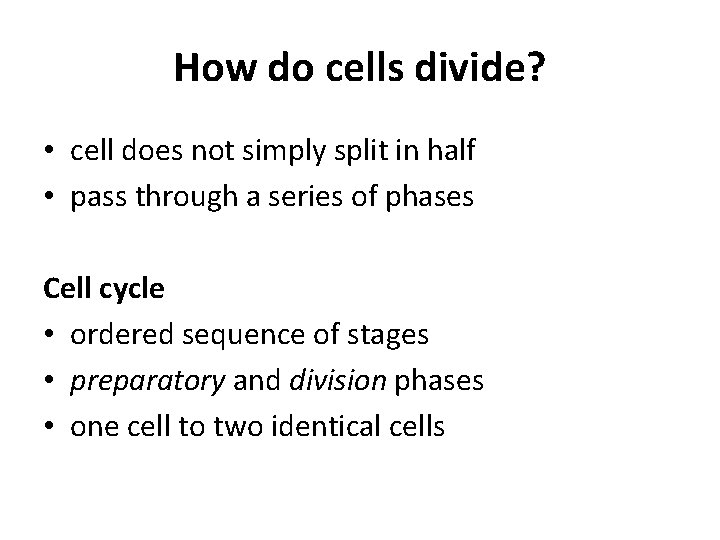 How do cells divide?

• cell does not simply split in half
• pass through a series of phases

Cell cycle
• ordered sequence of stages
• preparatory and division phases
• one cell to two identical cells